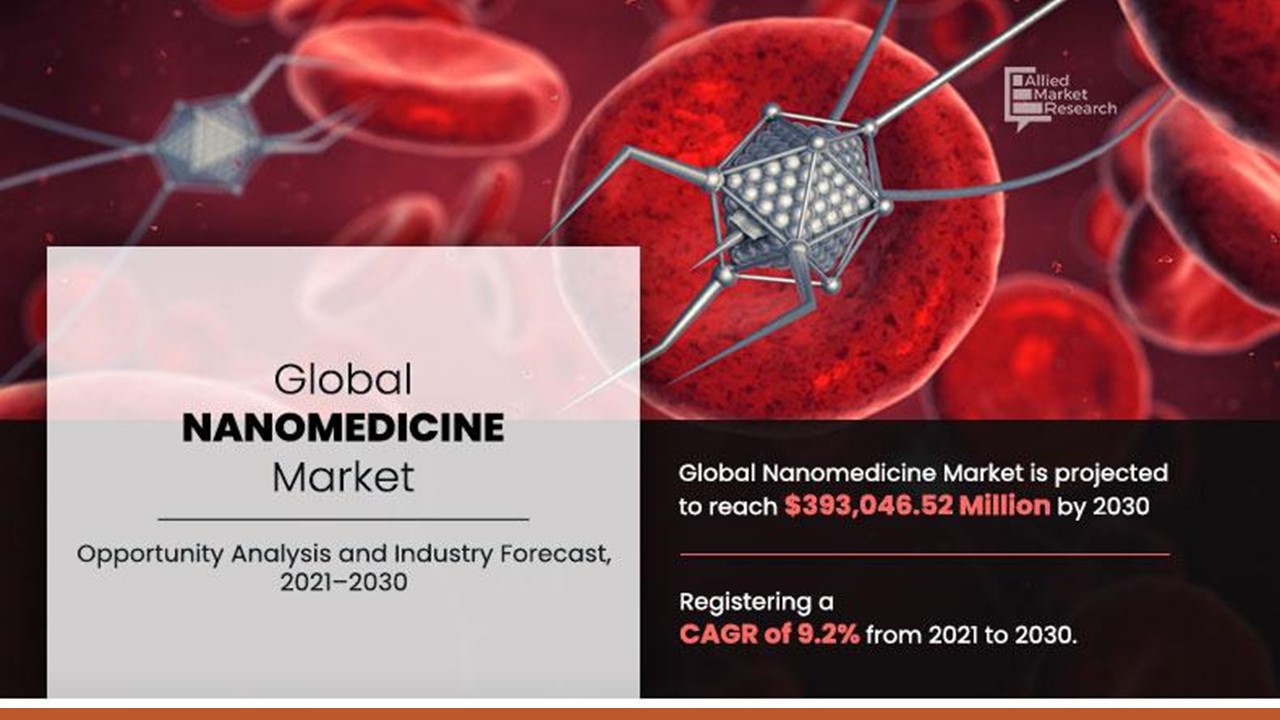 Allied Market Research

Global
NANOMEDICINE
Market

Opportunity Analysis and Industry Forecast, 2021–2030

Global Nanomedicine Market is projected to reach $393,046.52 Million by 2030

Registering a CAGR of 9.2% from 2021 to 2030.